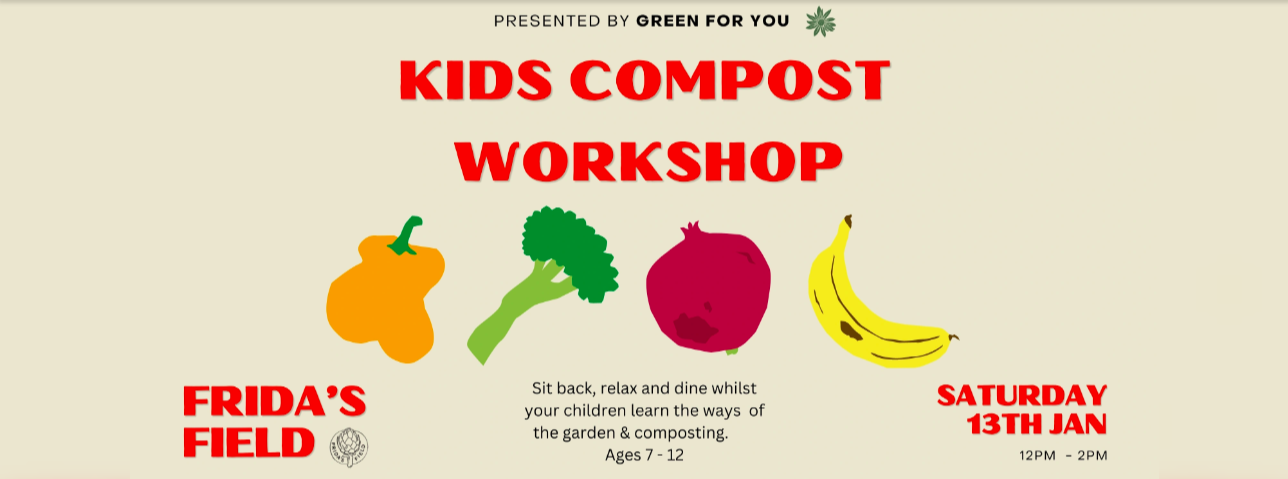 PRESENTED BY GREEN FOR YOU

KIDS COMPOST WORKSHOP

FRIDA'S FIELD

Sit back, relax and dine whilst your children learn the ways of the garden & composting.
Ages 7 - 12

SATURDAY 13TH JAN
12PM - 2PM